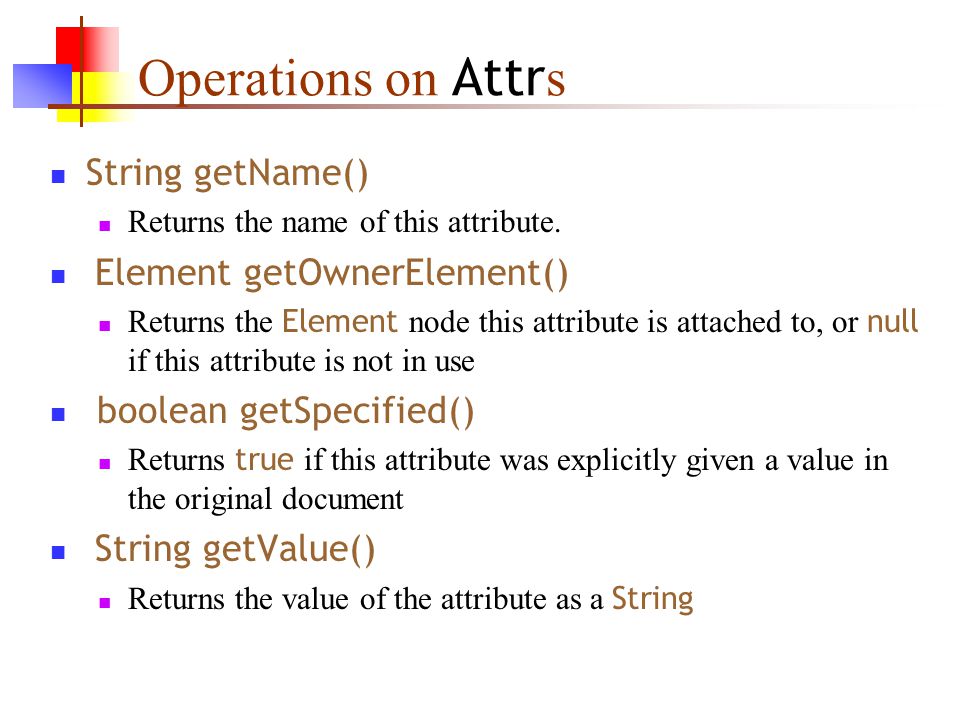 Operations on Attrs

String getName()

Returns the name of this attribute.

Element getOwnerElement()

Returns the Element node this attribute is attached to, or null if this attribute is not in use

boolean getSpecified()

Returns true if this attribute was explicitly given a value in the original document

String getValue()

Returns the value of the attribute as a String